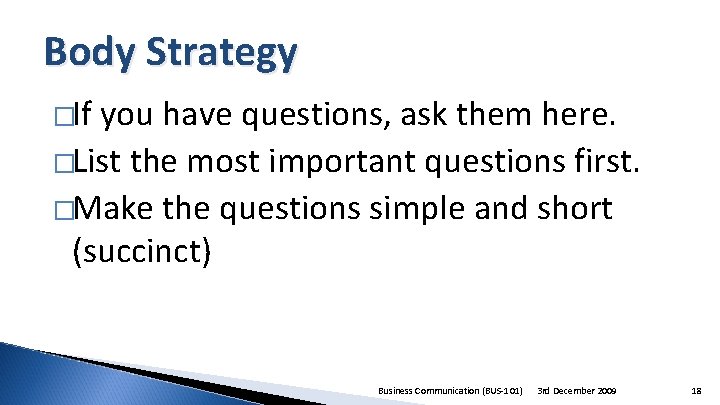 Body Strategy

□If you have questions, ask them here.

□List the most important questions first.

□Make the questions simple and short (succinct)

Business Communication (BUS-101) 3rd December 2009 18